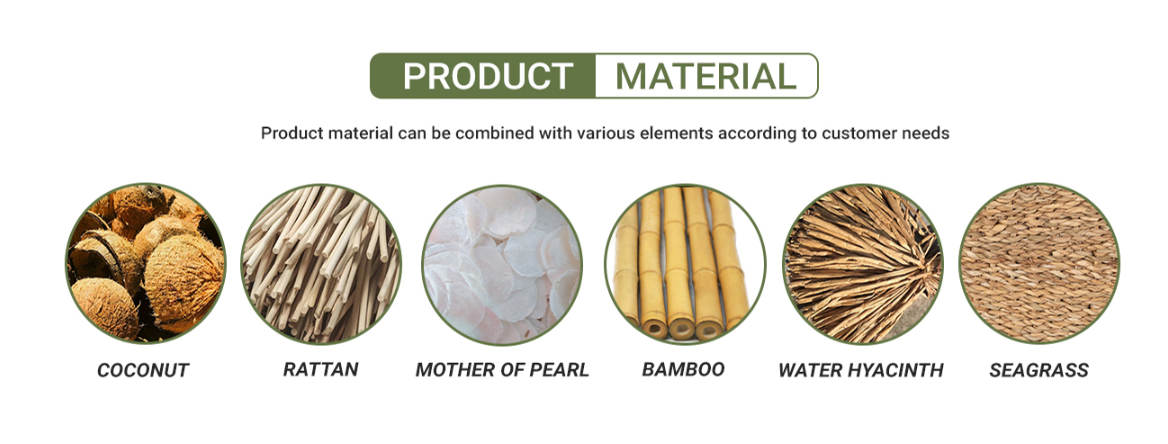 PRODUCT MATERIAL

Product material can be combined with various elements according to customer needs

COCONUT

RATTAN

MOTHER OF PEARL

BAMBOO

WATER HYACINTH

SEAGRASS